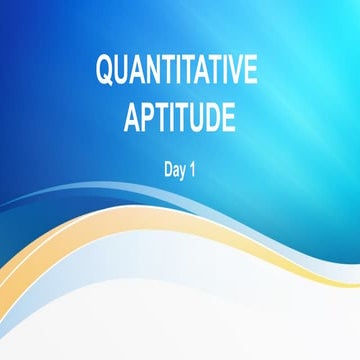 QUANTITATIVE APTITUDE

Day 1